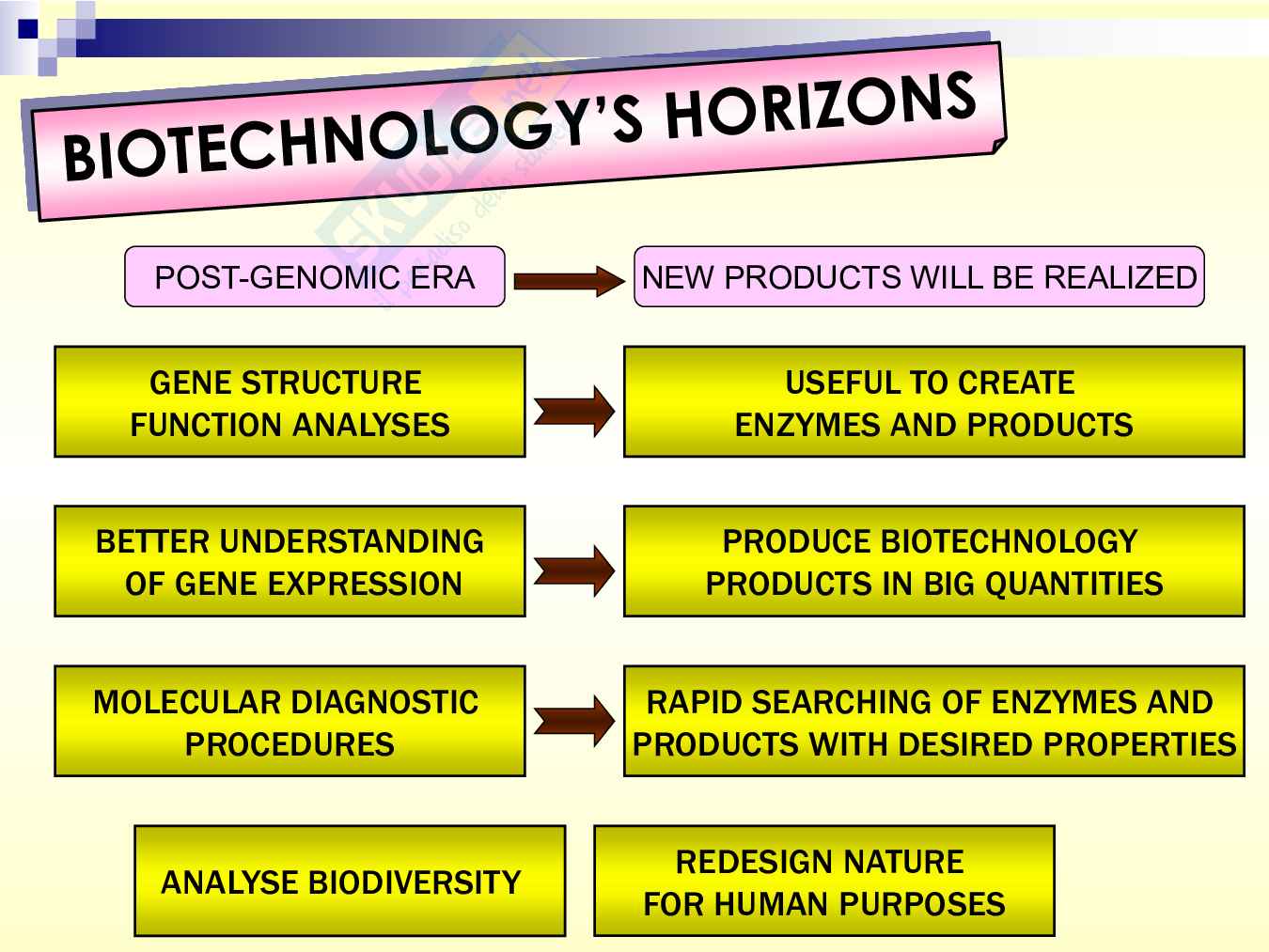 BIOTECHNOLOGY'S HORIZONS

POST-GENOMIC ERA

NEW PRODUCTS WILL BE REALIZED

GENE STRUCTURE FUNCTION ANALYSES

USEFUL TO CREATE ENZYMES AND PRODUCTS

BETTER UNDERSTANDING OF GENE EXPRESSION

PRODUCE BIOTECHNOLOGY PRODUCTS IN BIG QUANTITIES

MOLECULAR DIAGNOSTIC PROCEDURES

RAPID SEARCHING OF ENZYMES AND PRODUCTS WITH DESIRED PROPERTIES

ANALYSE BIODIVERSITY

REDESIGN NATURE FOR HUMAN PURPOSES